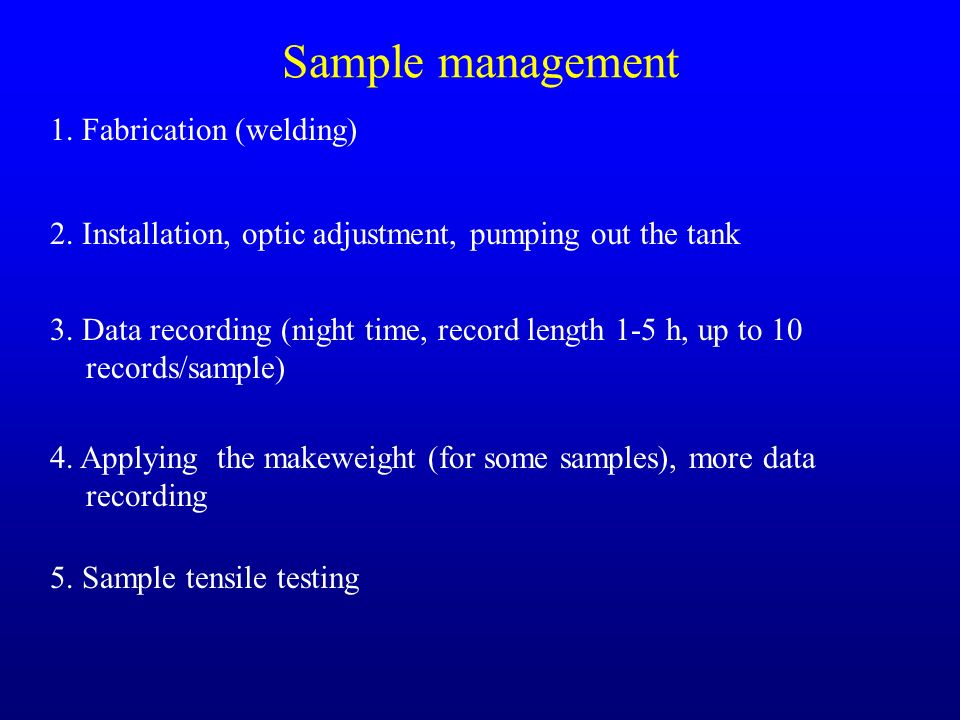 Sample management

1. Fabrication (welding)

2. Installation, optic adjustment, pumping out the tank

3. Data recording (night time, record length 1-5 h, up to 10 records/sample)

4. Applying the makeweight (for some samples), more data recording

5. Sample tensile testing